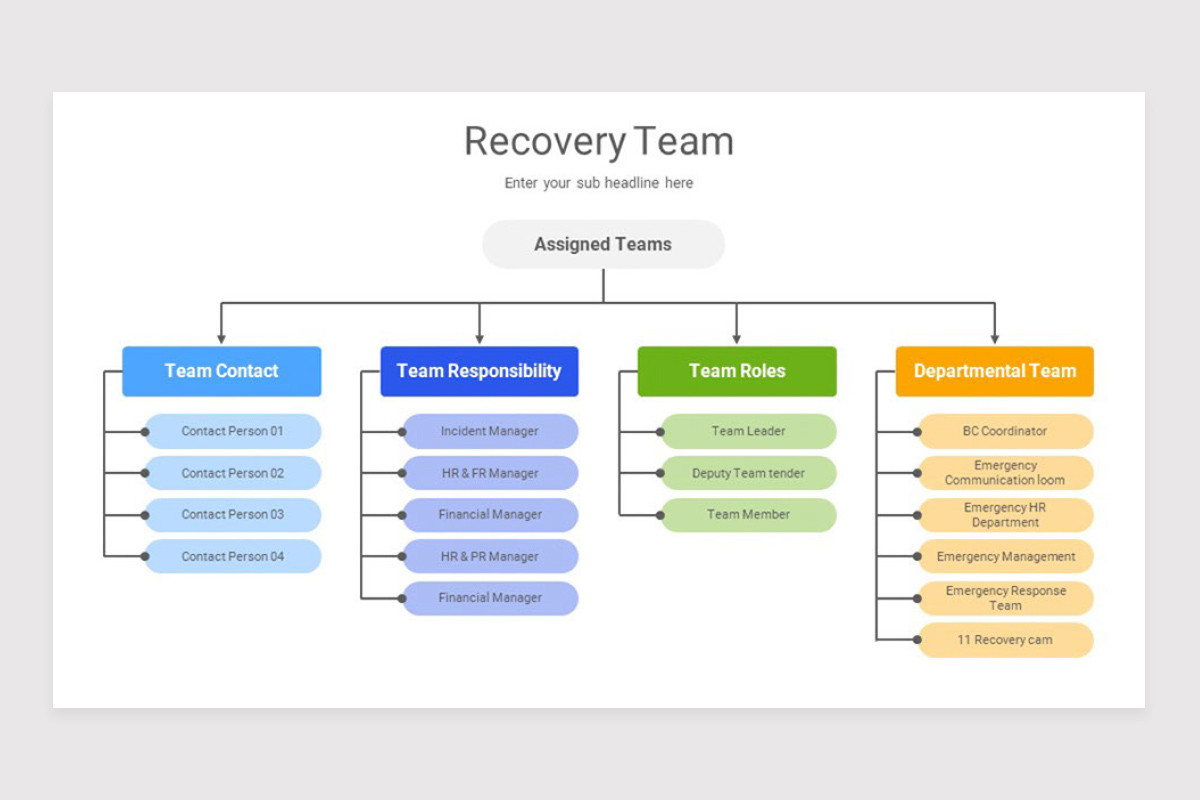 Recovery Team

Enter your sub headline here

Assigned Teams

Team Contact

Contact Person 01

Contact Person 02

Contact Person 03

Contact Person 04

Team Responsibility

Incident Manager

HR & FR Manager

Financial Manager

HR & PR Manager

Financial Manager

Team Roles

Team Leader

Deputy Team tender

Team Member

Departmental Team

BC Coordinator

Emergency Communication loom

Emergency HR Department

Emergency Management

Emergency Response Team

11 Recovery cam